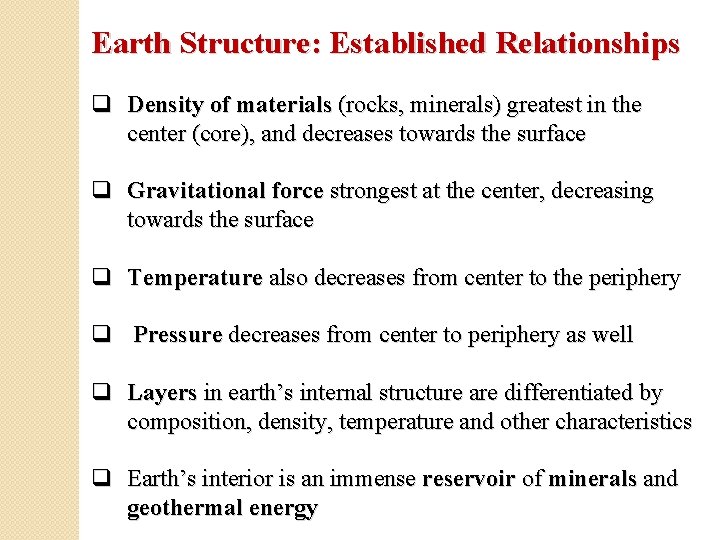 Earth Structure: Established Relationships

❑ Density of materials (rocks, minerals) greatest in the center (core), and decreases towards the surface

❑ Gravitational force strongest at the center, decreasing towards the surface

❑ Temperature also decreases from center to the periphery

❑ Pressure decreases from center to periphery as well

❑ Layers in earth's internal structure are differentiated by composition, density, temperature and other characteristics

❑ Earth's interior is an immense reservoir of minerals and geothermal energy